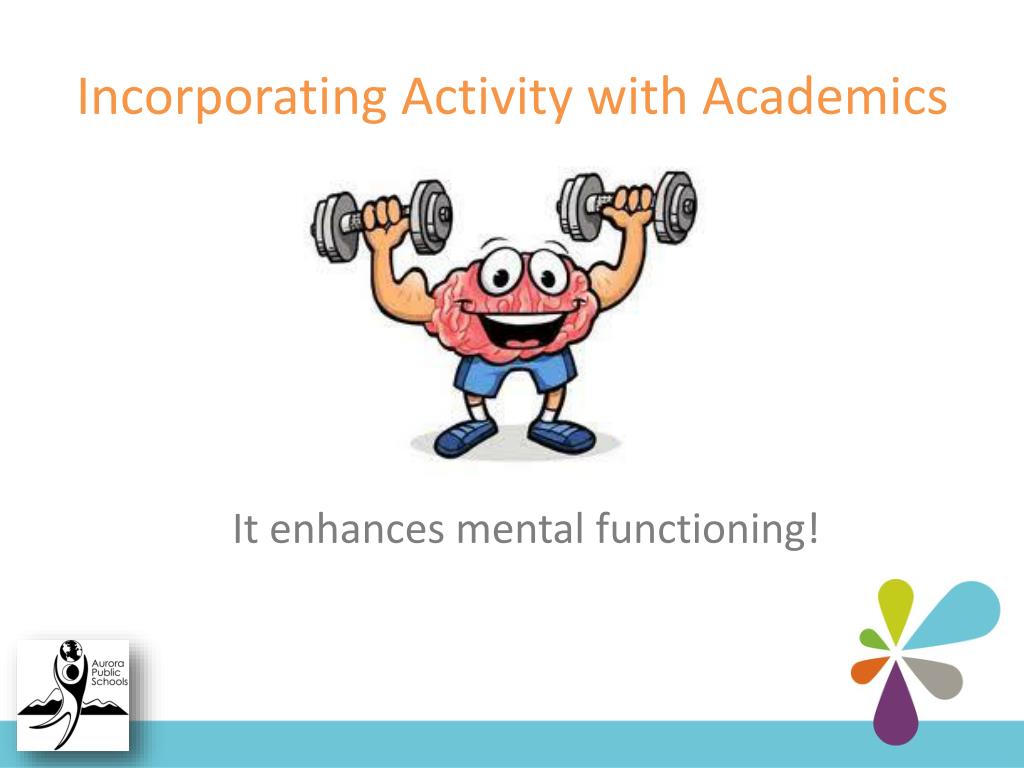 Incorporating Activity with Academics

It enhances mental functioning!

Aurora Public Schools